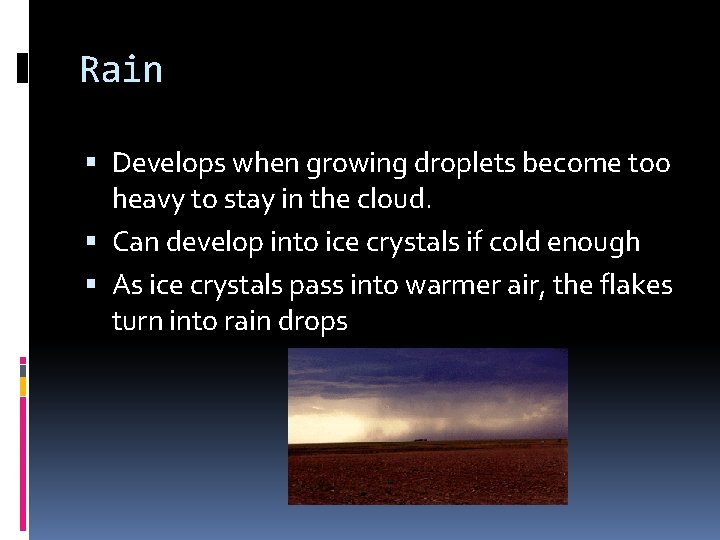 Rain

▪ Develops when growing droplets become too heavy to stay in the cloud.
▪ Can develop into ice crystals if cold enough
▪ As ice crystals pass into warmer air, the flakes turn into rain drops